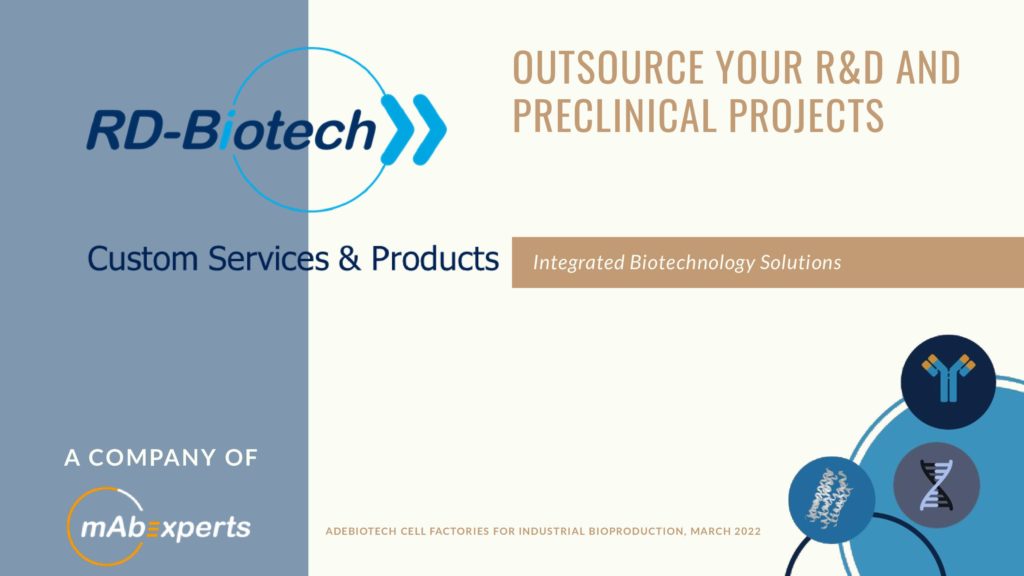 RD-Biotech

OUTSOURCE YOUR R&D AND PRECLINICAL PROJECTS

Custom Services & Products

Integrated Biotechnology Solutions

A COMPANY OF

mAbexperts

ADEBIOTECH CELL FACTORIES FOR INDUSTRIAL BIOPRODUCTION, MARCH 2022